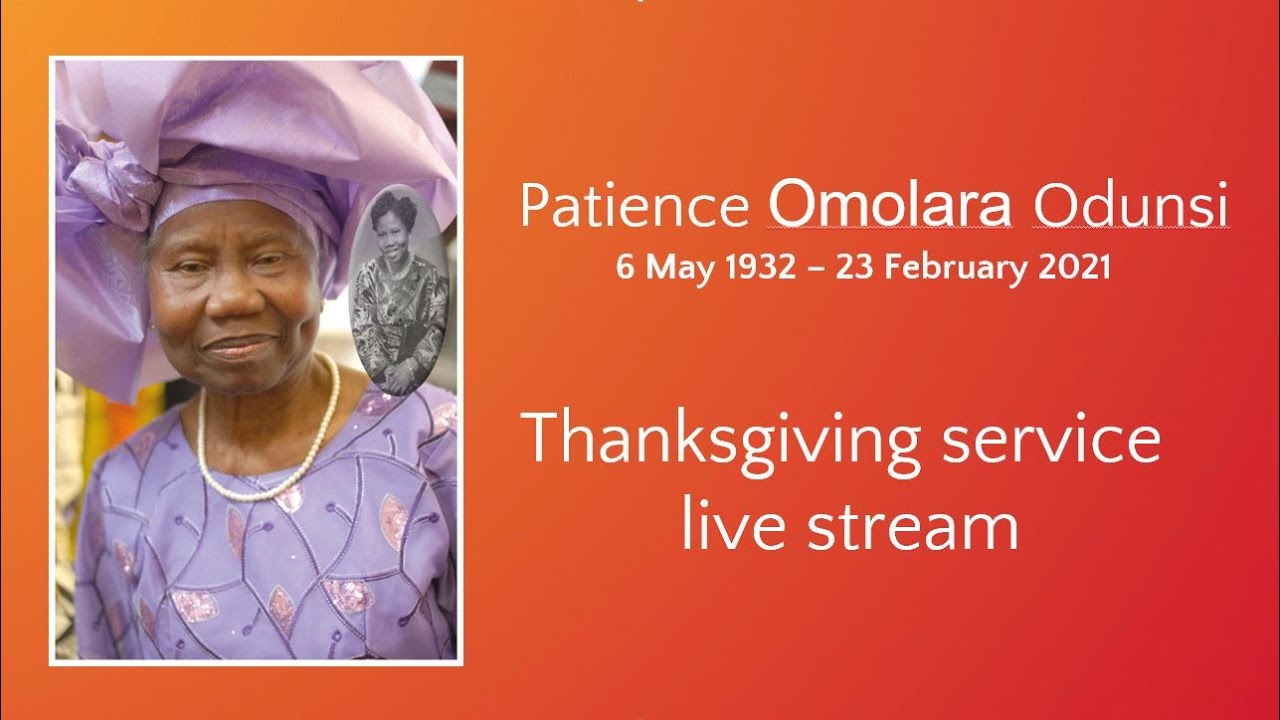 Patience Omolara Odunsi
6 May 1932 – 23 February 2021

Thanksgiving service live stream